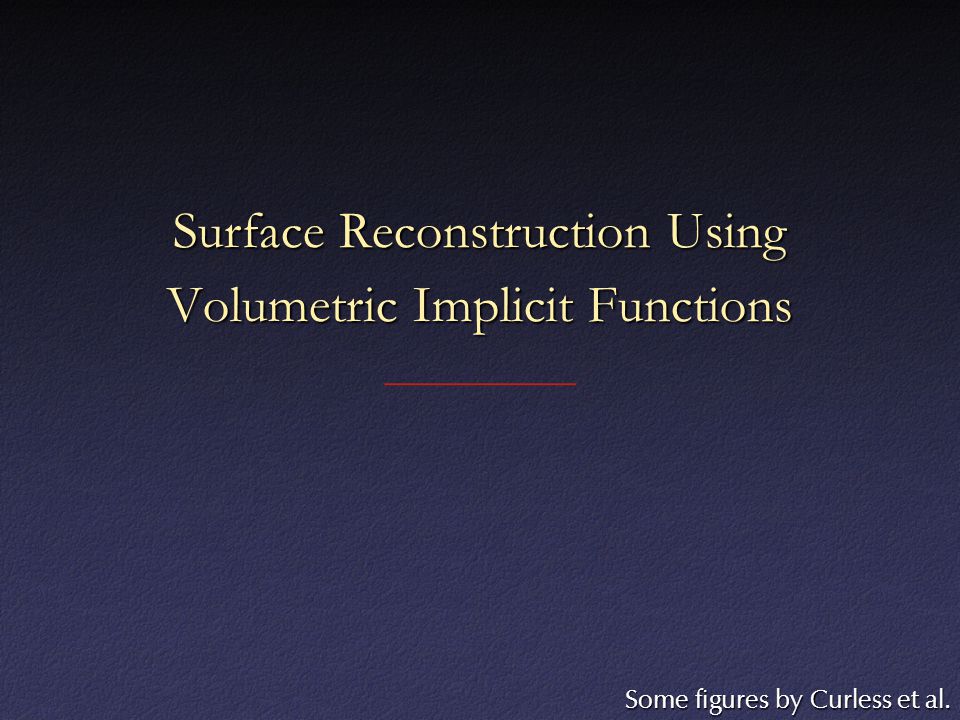 Surface Reconstruction Using Volumetric Implicit Functions

Some figures by Curless et al.